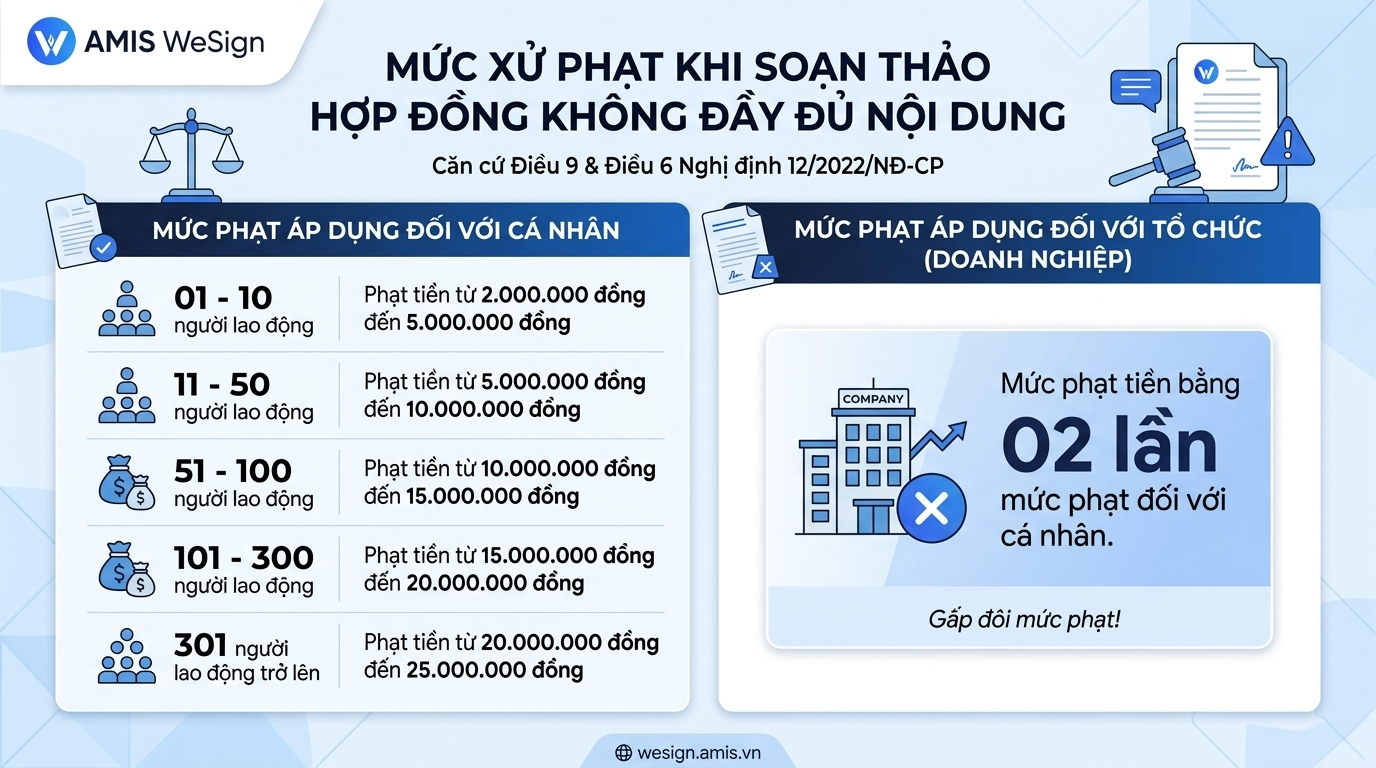 AMIS WeSign

MỨC XỬ PHẠT KHI SOẠN THẢO HỢP ĐỒNG KHÔNG ĐẦY ĐỦ NỘI DUNG

Căn cứ Điều 9 & Điều 6 Nghị định 12/2022/NĐ-CP

MỨC PHẠT ÁP DỤNG ĐỐI VỚI CÁ NHÂN

| | |
|---|---|
| 01 - 10 người lao động | Phạt tiền từ 2.000.000 đồng đến 5.000.000 đồng |
| 11 - 50 người lao động | Phạt tiền từ 5.000.000 đồng đến 10.000.000 đồng |
| 51 - 100 người lao động | Phạt tiền từ 10.000.000 đồng đến 15.000.000 đồng |
| 101 - 300 người lao động | Phạt tiền từ 15.000.000 đồng đến 20.000.000 đồng |
| 301 người lao động trở lên | Phạt tiền từ 20.000.000 đồng đến 25.000.000 đồng |

MỨC PHẠT ÁP DỤNG ĐỐI VỚI TỔ CHỨC (DOANH NGHIỆP)

COMPANY

Mức phạt tiền bằng 02 lần mức phạt đối với cá nhân.

Gấp đôi mức phạt!

wesign.amis.vn